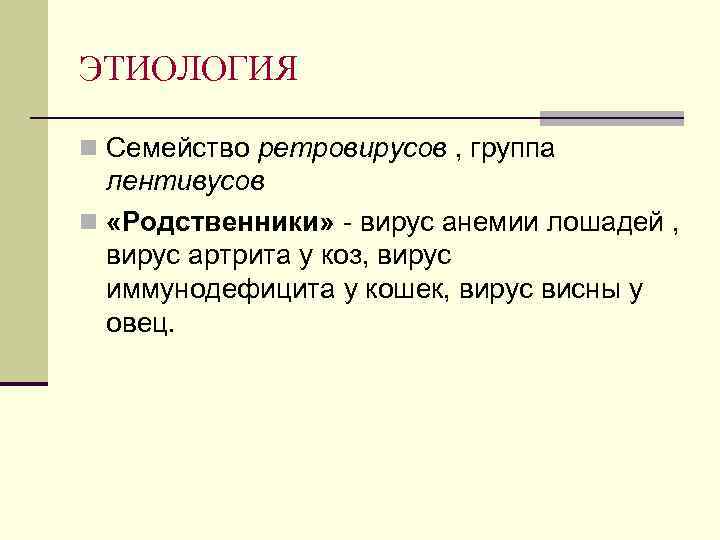 ЭТИОЛОГИЯ

Семейство ретровирусов , группа лентивусов

«Родственники» - вирус анемии лошадей , вирус артрита у коз, вирус иммунодефицита у кошек, вирус висны у овец.